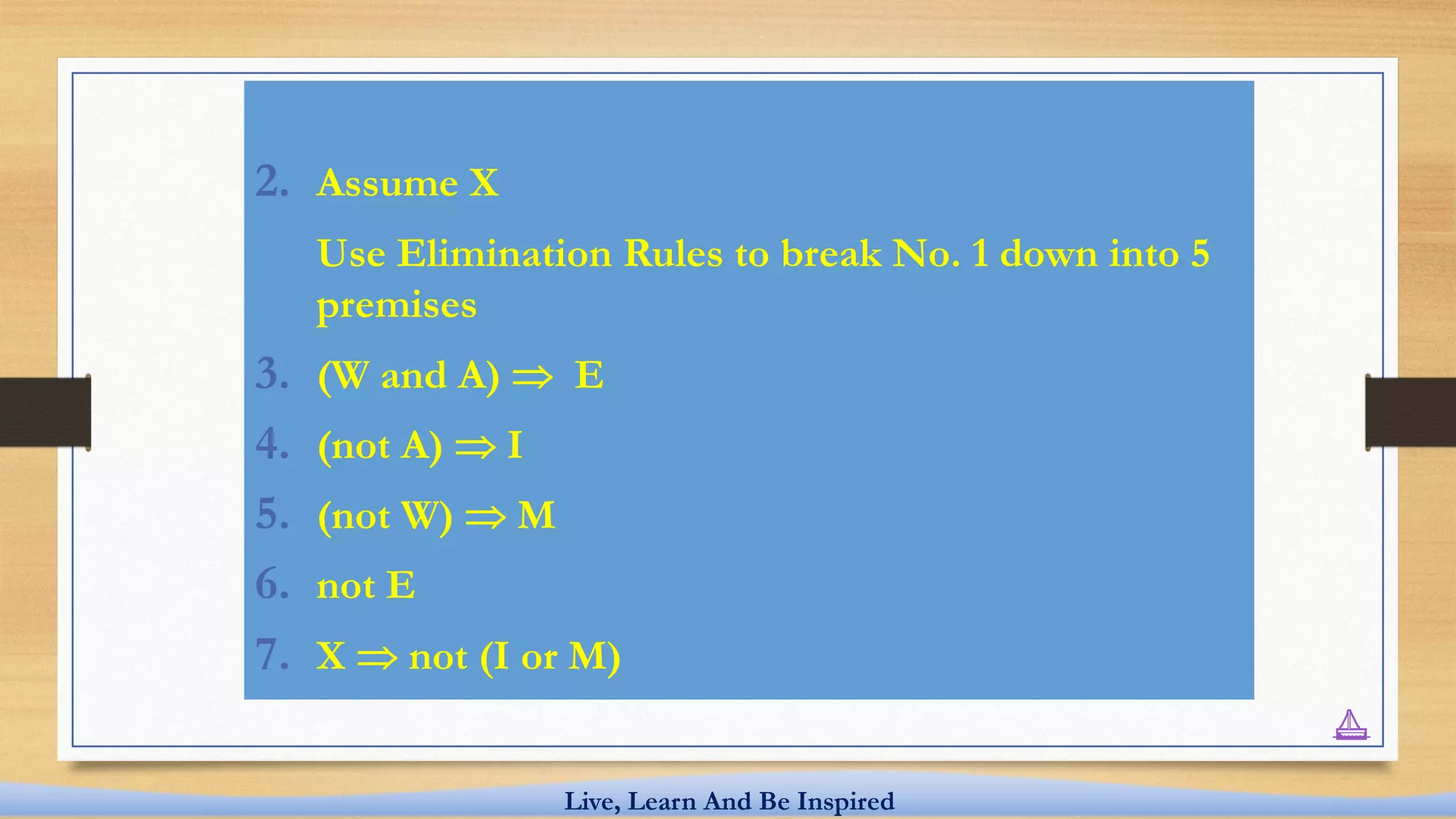 2. Assume X

Use Elimination Rules to break No. 1 down into 5 premises

3. (W and A) $\Rightarrow$ E

4. (not A) $\Rightarrow$ I

5. (not W) $\Rightarrow$ M

6. not E

7. X $\Rightarrow$ not (I or M)

Live, Learn And Be Inspired